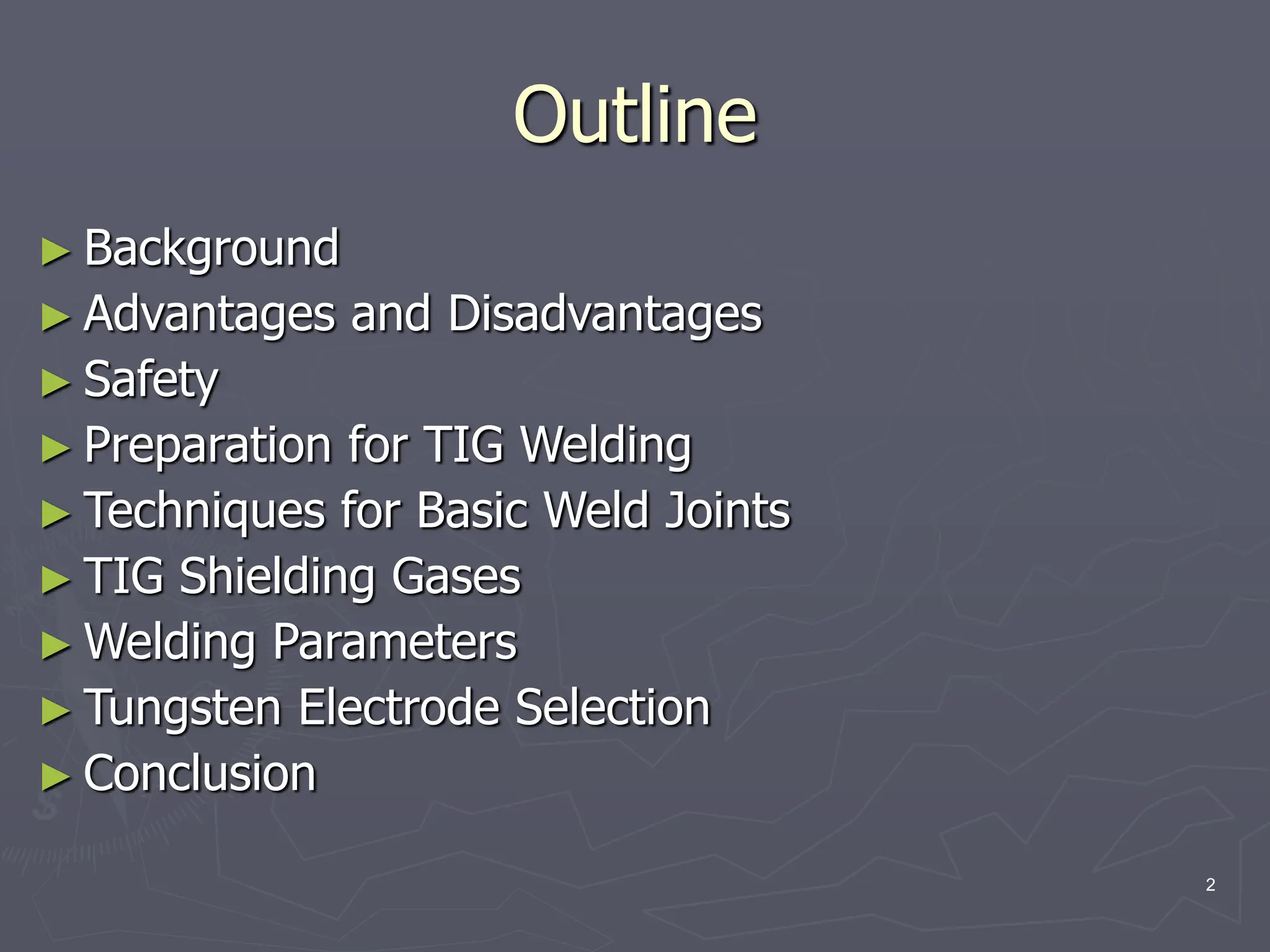 Outline

► Background
► Advantages and Disadvantages
► Safety
► Preparation for TIG Welding
► Techniques for Basic Weld Joints
► TIG Shielding Gases
► Welding Parameters
► Tungsten Electrode Selection
► Conclusion

2